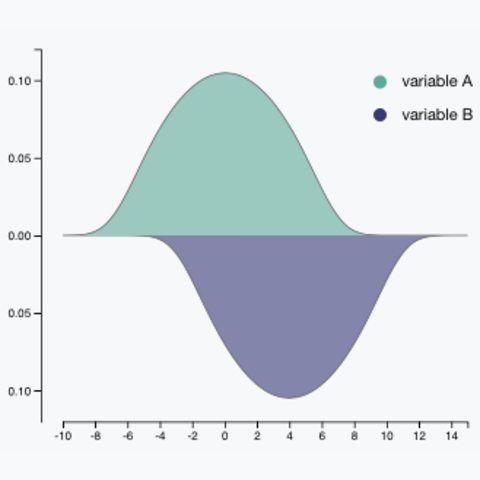 variable A
variable B

0.10
0.05
0.00
0.05
0.10

-10 -8 -6 -4 -2 0 2 4 6 8 10 12 14